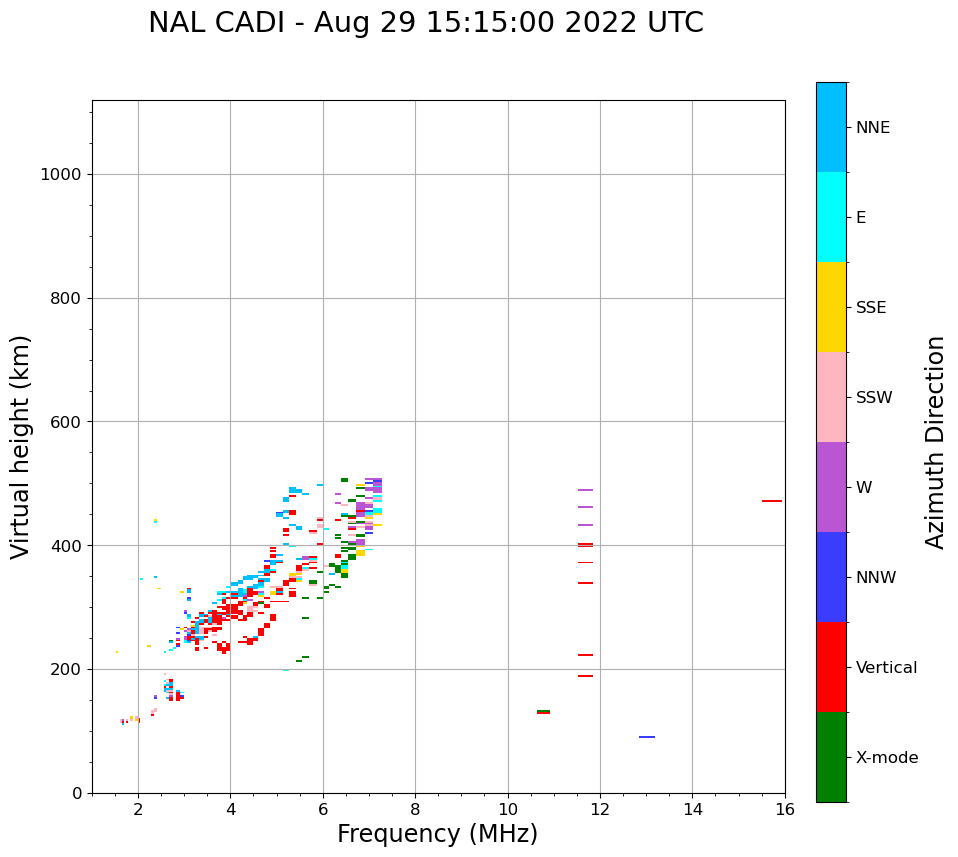 NAL CADI - Aug 29 15:15:00 2022 UTC

Virtual height (km)

1000
800
600
400
200
0

2 4 6 8 10 12 14 16

Frequency (MHz)

NNE
E
SSE
SSW
W
NNW
Vertical
X-mode

Azimuth Direction